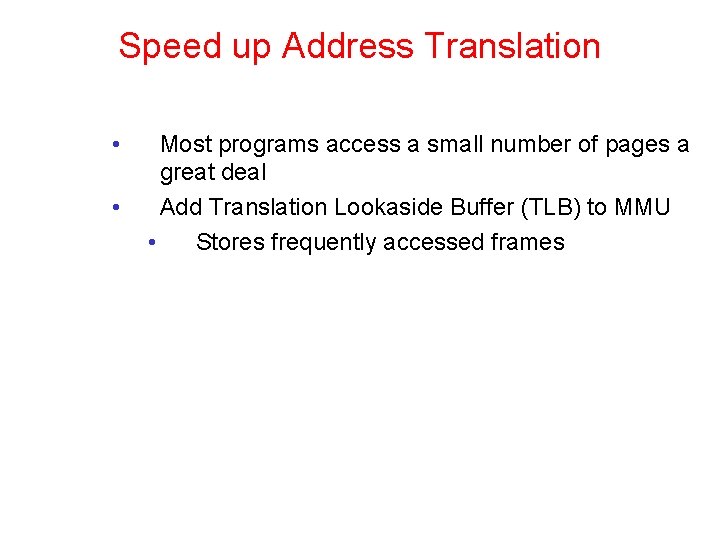 Speed up Address Translation

• Most programs access a small number of pages a great deal
• Add Translation Lookaside Buffer (TLB) to MMU
  • Stores frequently accessed frames